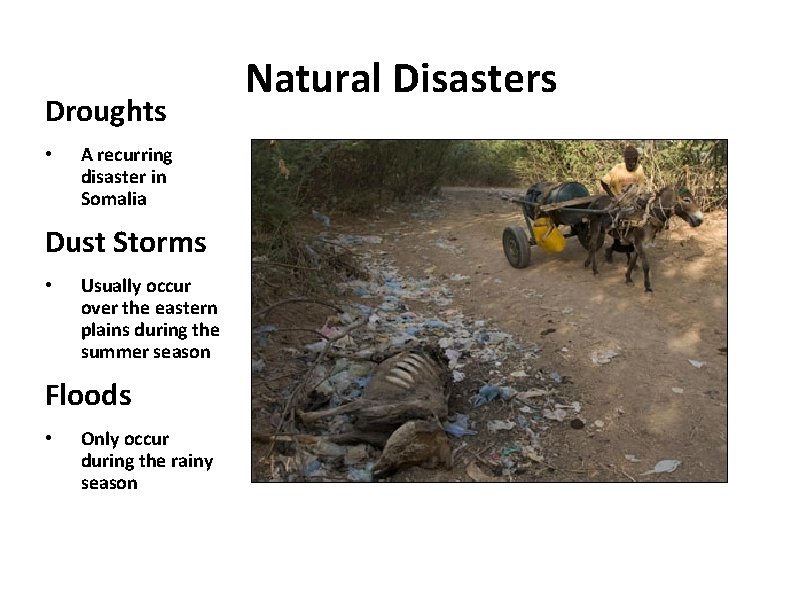 Natural Disasters

Droughts

• A recurring disaster in Somalia

Dust Storms

• Usually occur over the eastern plains during the summer season

Floods

• Only occur during the rainy season